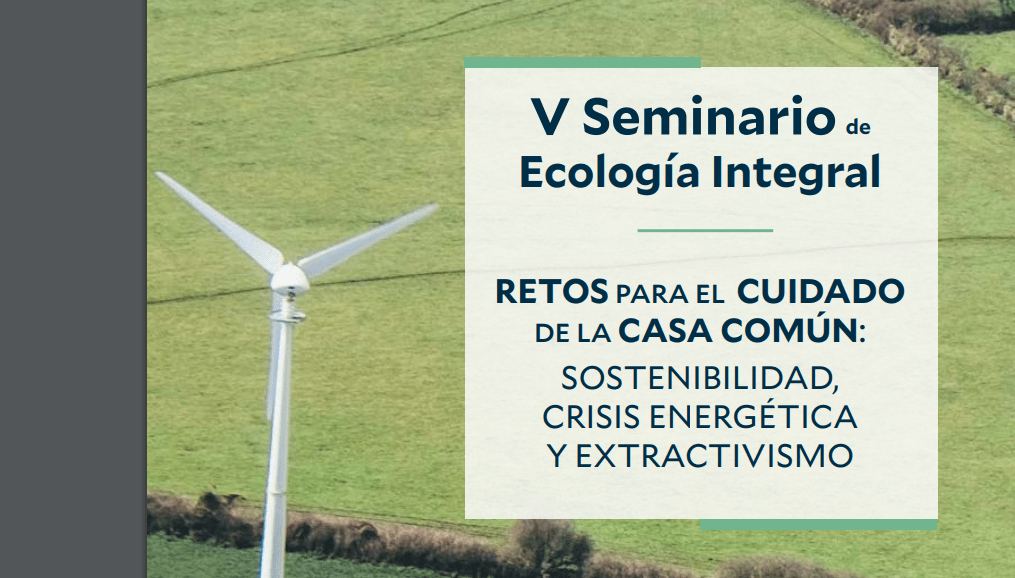 V Seminario de Ecología Integral

RETOS PARA EL CUIDADO DE LA CASA COMÚN: SOSTENIBILIDAD, CRISIS ENERGÉTICA Y EXTRACTIVISMO